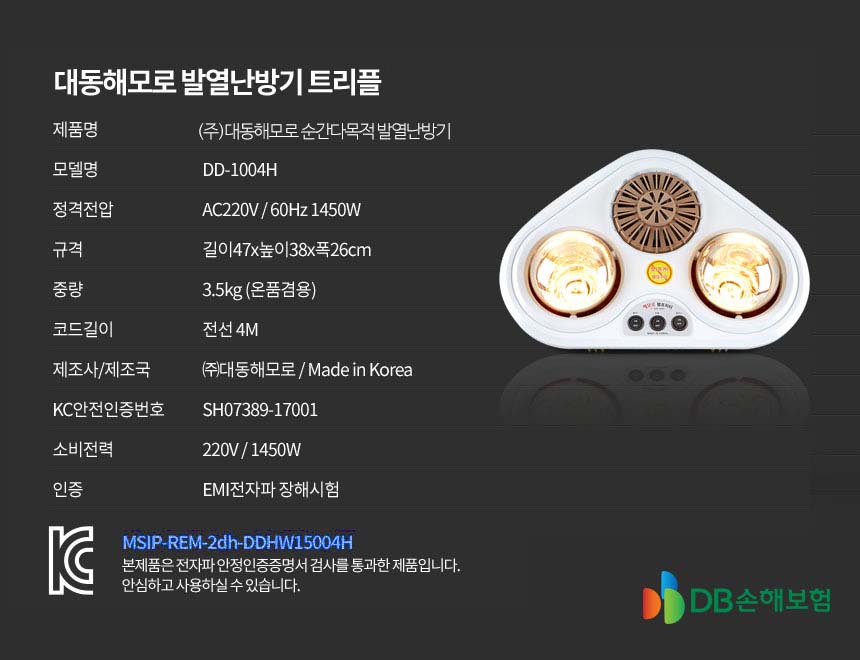 대동해모로 발열난방기 트리플

| | |
|---|---|
| 제품명 | (주)대동해모로 순간다목적 발열난방기 |
| 모델명 | DD-1004H |
| 정격전압 | AC220V / 60Hz 1450W |
| 규격 | 길이47x높이38x폭26cm |
| 중량 | 3.5kg (온품겸용) |
| 코드길이 | 전선 4M |
| 제조사/제조국 | ㈜대동해모로 / Made in Korea |
| KC안전인증번호 | SH07389-17001 |
| 소비전력 | 220V / 1450W |
| 인증 | EMI전자파 장해시험 |

MSIP-REM-2dh-DDHW15004H
본제품은 전자파 안정인증증명서 검사를 통과한 제품입니다.
안심하고 사용하실 수 있습니다.

DB손해보험